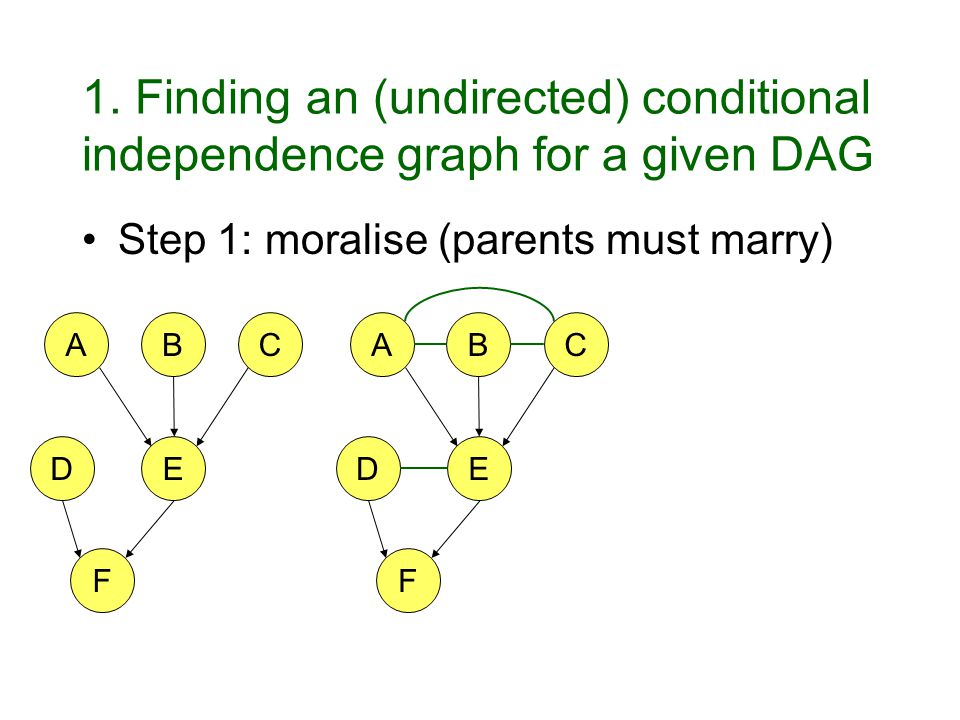 1. Finding an (undirected) conditional independence graph for a given DAG

• Step 1: moralise (parents must marry)

A B C
D E
F

A B C
D E
F